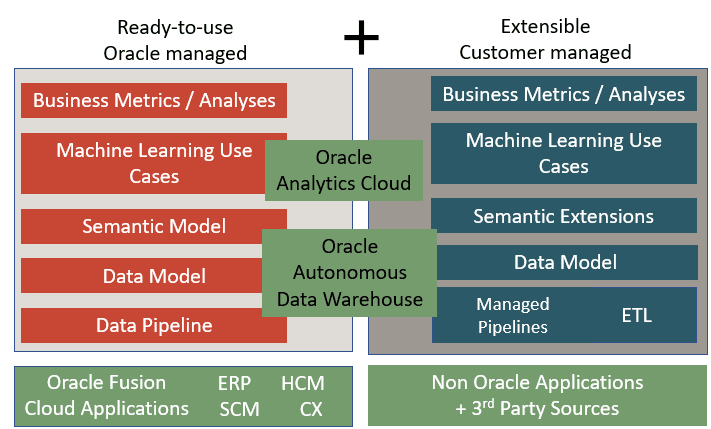 Ready-to-use
Oracle managed

+

Extensible
Customer managed

Business Metrics / Analyses

Machine Learning Use Cases

Semantic Model

Data Model

Data Pipeline

Oracle Analytics Cloud

Oracle Autonomous Data Warehouse

Business Metrics / Analyses

Machine Learning Use Cases

Semantic Extensions

Data Model

Managed Pipelines

ETL

Oracle Fusion Cloud Applications

ERP HCM SCM CX

Non Oracle Applications + 3$^{rd}$ Party Sources